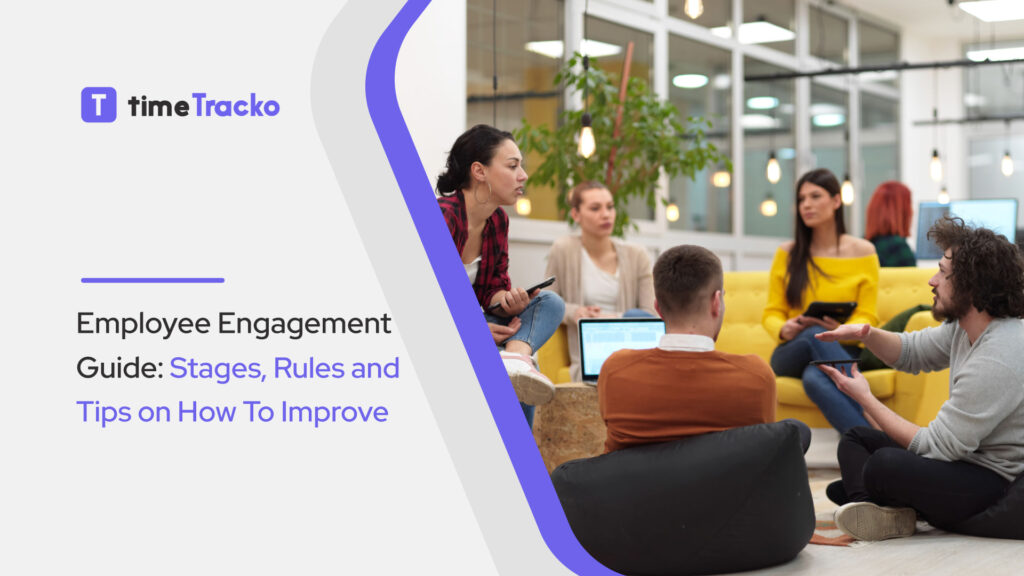 T timeTracko

Employee Engagement Guide: Stages, Rules and Tips on How To Improve